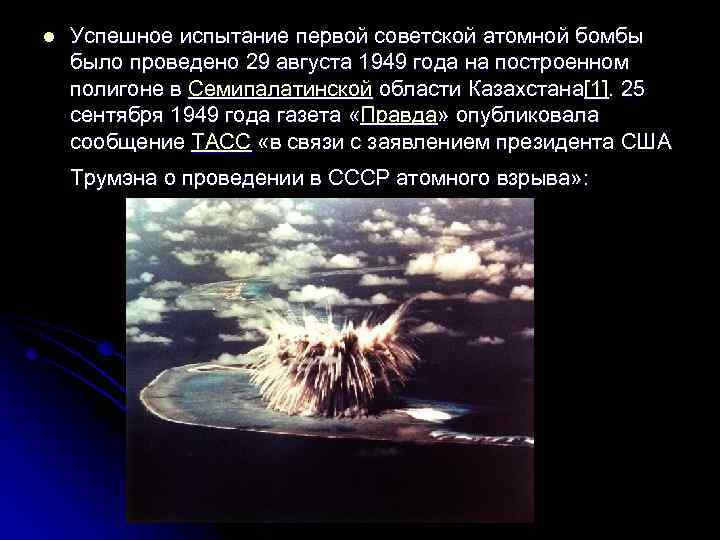 Успешное испытание первой советской атомной бомбы было проведено 29 августа 1949 года на построенном полигоне в Семипалатинской области Казахстана[1]. 25 сентября 1949 года газета «Правда» опубликовала сообщение ТАСС «в связи с заявлением президента США Трумэна о проведении в СССР атомного взрыва»: